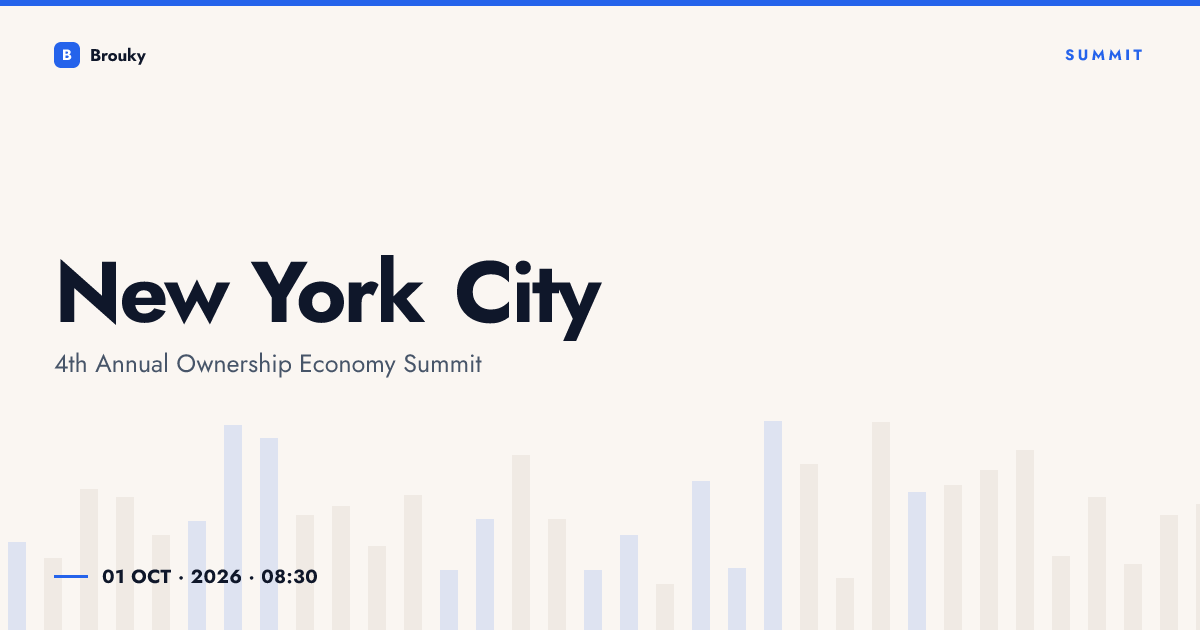 B Brouky

SUMMIT

New York City

4th Annual Ownership Economy Summit

01 OCT · 2026 · 08:30